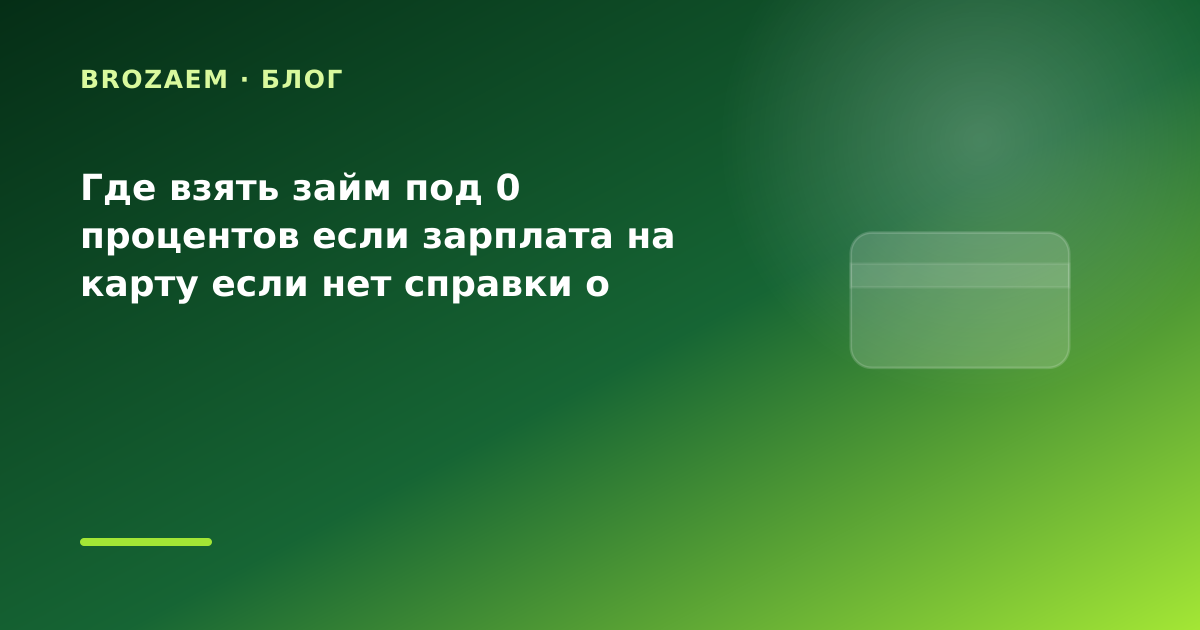 BROZAEM · БЛОГ

Где взять займ под 0 процентов если зарплата на карту если нет справки о